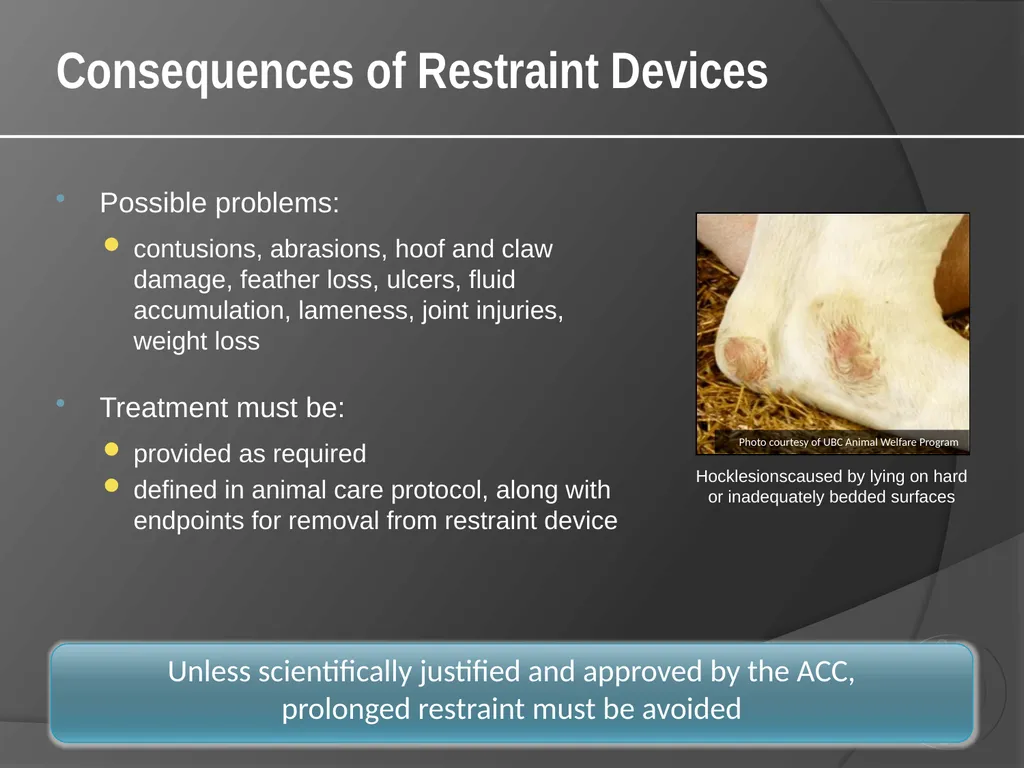 Consequences of Restraint Devices

• Possible problems:

• contusions, abrasions, hoof and claw damage, feather loss, ulcers, fluid accumulation, lameness, joint injuries, weight loss

• Treatment must be:

• provided as required
• defined in animal care protocol, along with endpoints for removal from restraint device

Photo courtesy of UBC Animal Welfare Program

Hocklesionscaused by lying on hard or inadequately bedded surfaces

Unless scientifically justified and approved by the ACC, prolonged restraint must be avoided